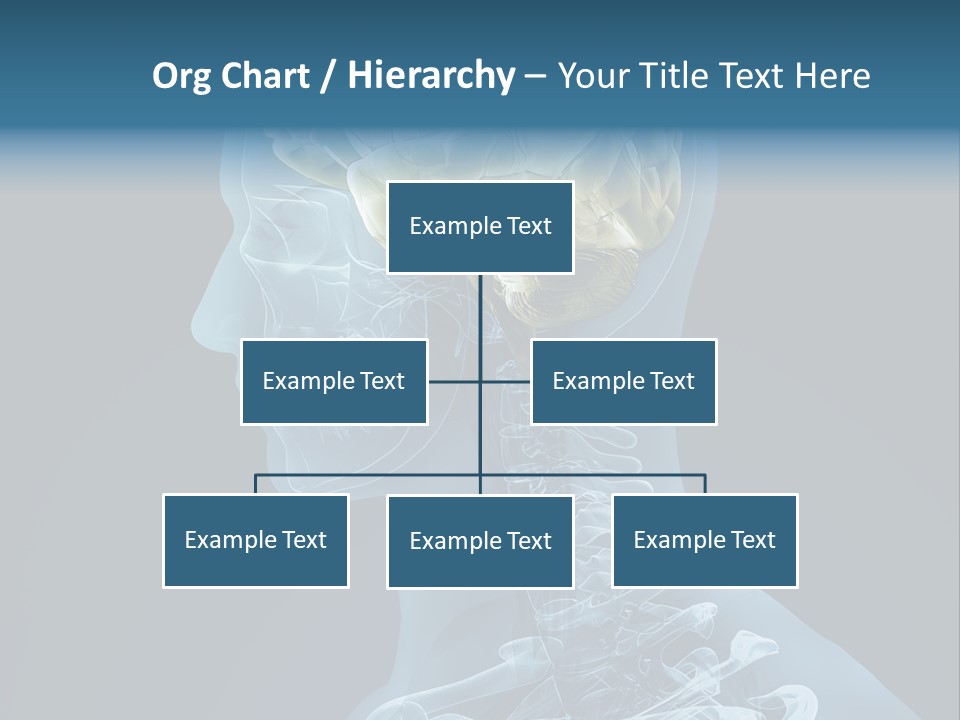 Org Chart / Hierarchy – Your Title Text Here

Example Text

Example Text

Example Text

Example Text

Example Text

Example Text